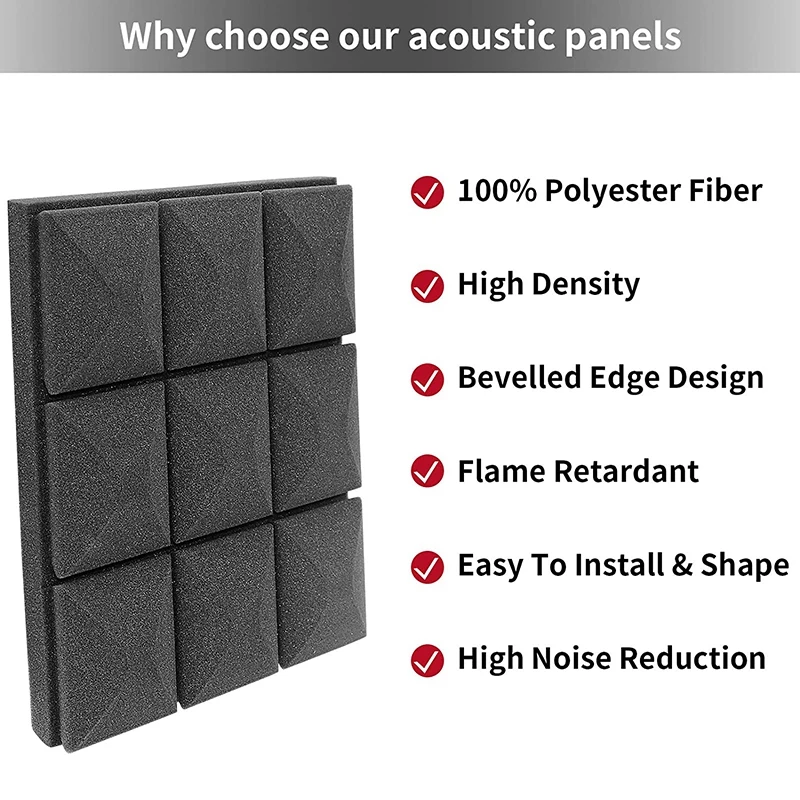 Why choose our acoustic panels

100% Polyester Fiber

High Density

Bevelled Edge Design

Flame Retardant

Easy To Install & Shape

High Noise Reduction